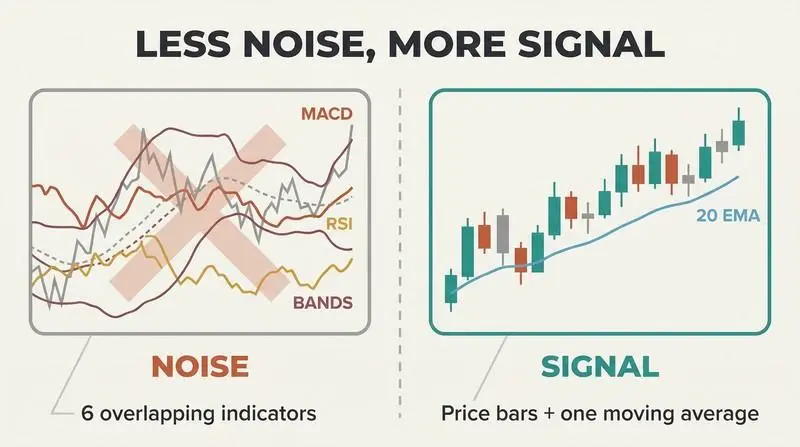 LESS NOISE, MORE SIGNAL

MACD

RSI

BANDS

NOISE

6 overlapping indicators

20 EMA

SIGNAL

Price bars + one moving average